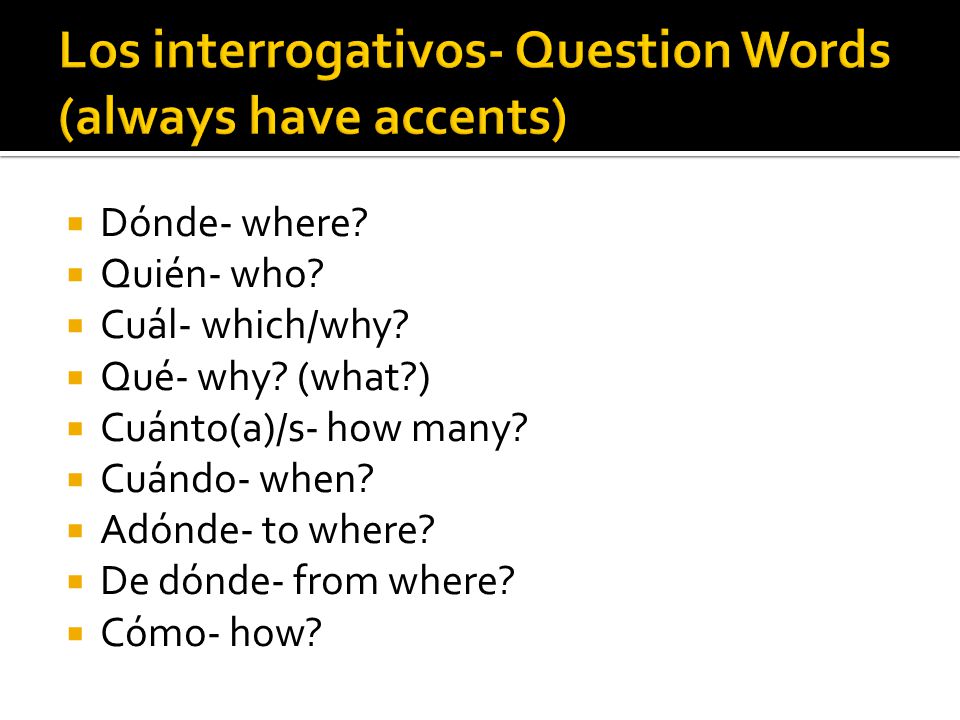 Los interrogativos- Question Words (always have accents)

- Dónde- where?
- Quién- who?
- Cuál- which/why?
- Qué- why? (what?)
- Cuánto(a)/s- how many?
- Cuándo- when?
- Adónde- to where?
- De dónde- from where?
- Cómo- how?